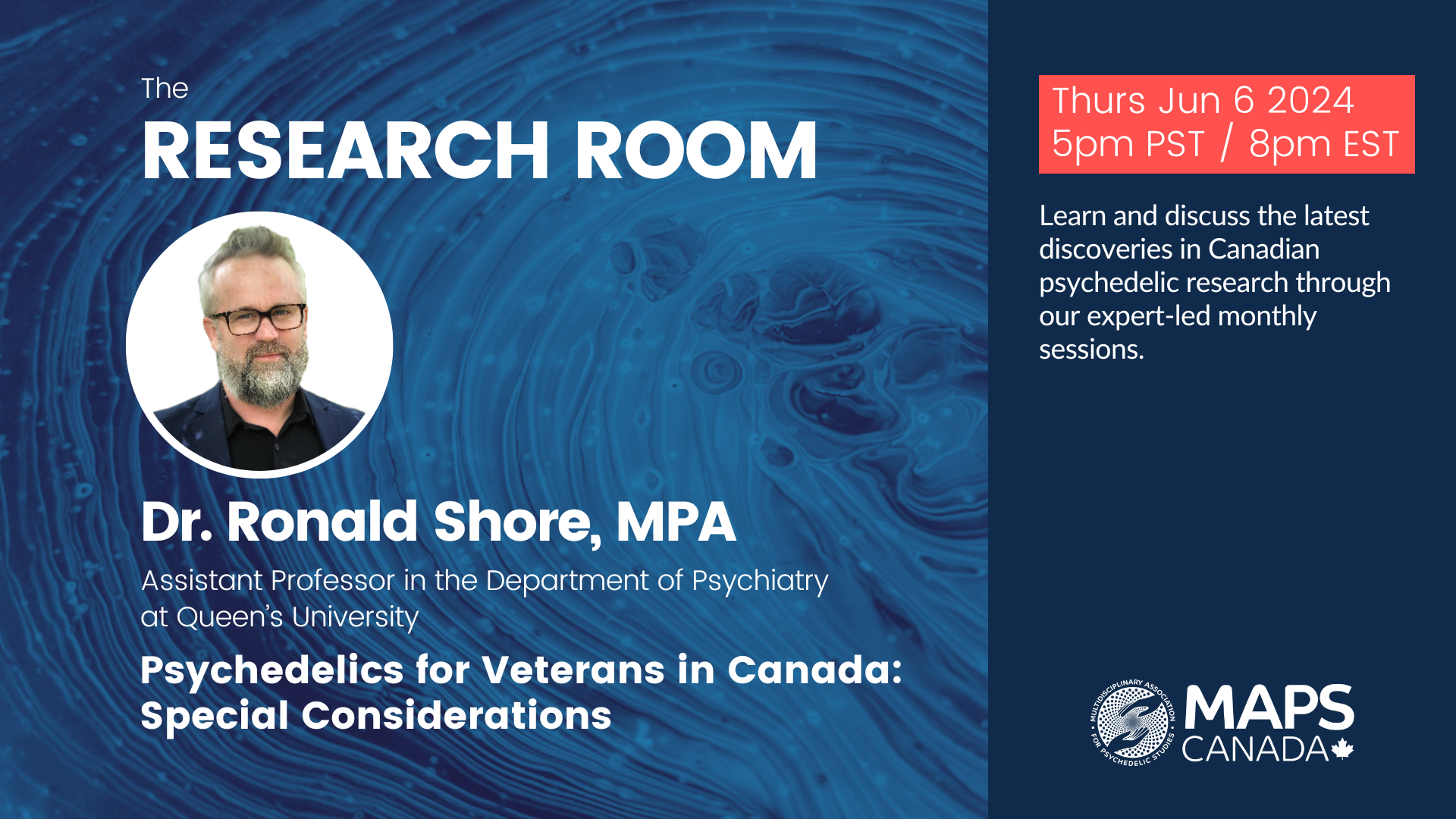 The
RESEARCH ROOM

Dr. Ronald Shore, MPA

Assistant Professor in the Department of Psychiatry at Queen's University

Psychedelics for Veterans in Canada: Special Considerations

Thurs Jun 6 2024
5pm PST / 8pm EST

Learn and discuss the latest discoveries in Canadian psychedelic research through our expert-led monthly sessions.

MULTIDISCIPLINARY ASSOCIATION FOR PSYCHEDELIC STUDIES
MAPS CANADA